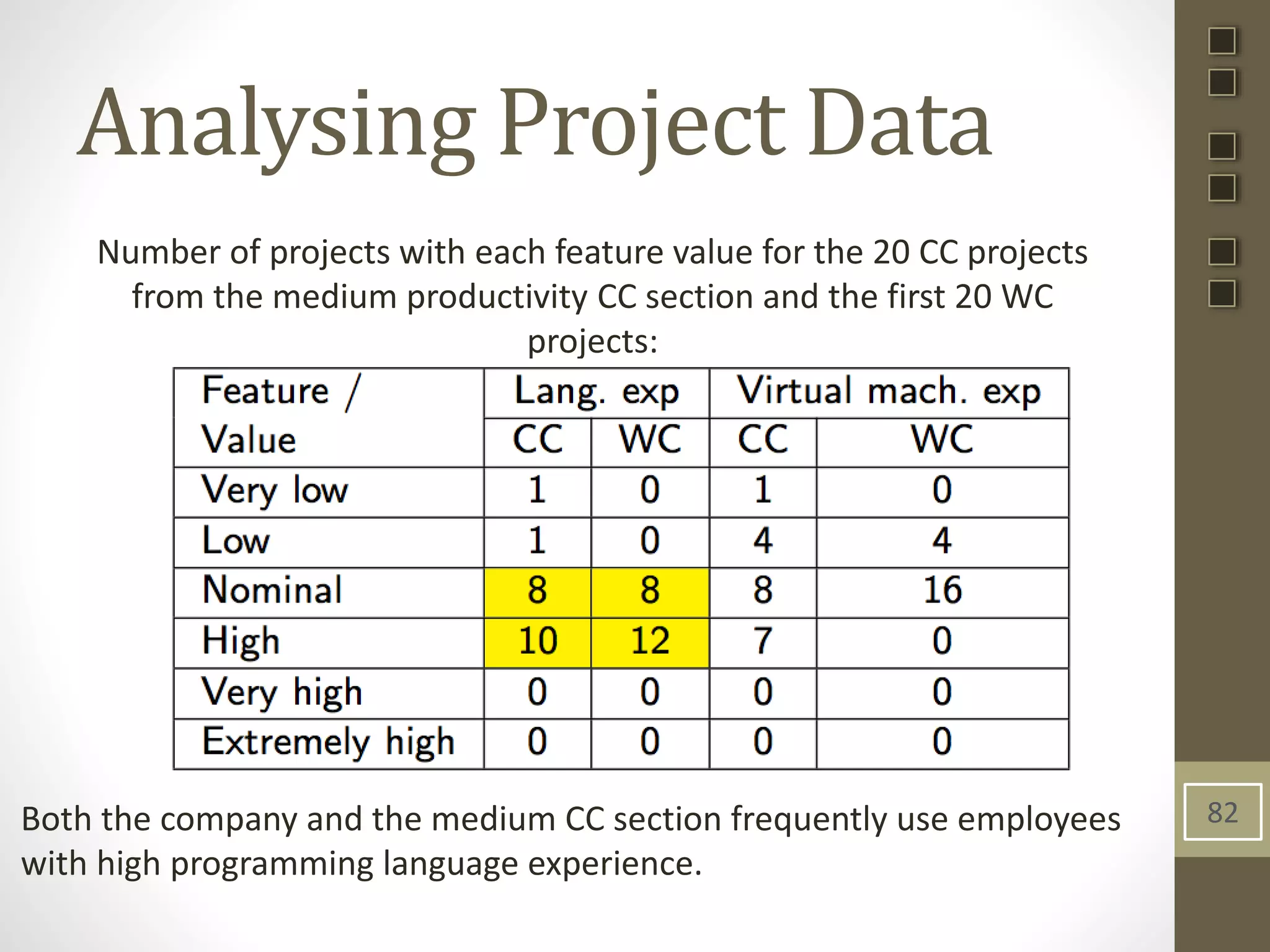 Analysing Project Data

Number of projects with each feature value for the 20 CC projects from the medium productivity CC section and the first 20 WC projects:

| Feature / Value | Lang. exp CC | Lang. exp WC | Virtual mach. exp CC | Virtual mach. exp WC |
|---|---|---|---|---|
| Very low | 1 | 0 | 1 | 0 |
| Low | 1 | 0 | 4 | 4 |
| Nominal | 8 | 8 | 8 | 16 |
| High | 10 | 12 | 7 | 0 |
| Very high | 0 | 0 | 0 | 0 |
| Extremely high | 0 | 0 | 0 | 0 |

Both the company and the medium CC section frequently use employees with high programming language experience.

82